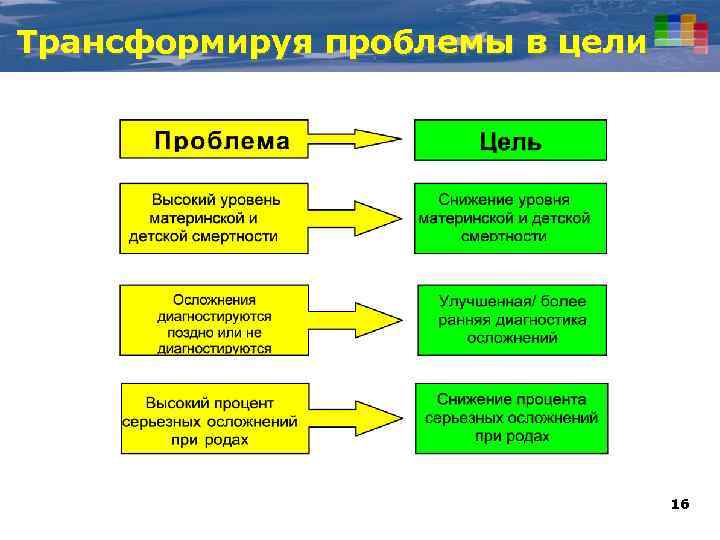 Трансформируя проблемы в цели

Проблема

Цель

Высокий уровень материнской и детской смертности

Снижение уровня материнской и детской смертности

Осложнения диагностируются поздно или не диагностируются

Улучшенная/ более ранняя диагностика осложнений

Высокий процент серьезных осложнений при родах

Снижение процента серьезных осложнений при родах

16